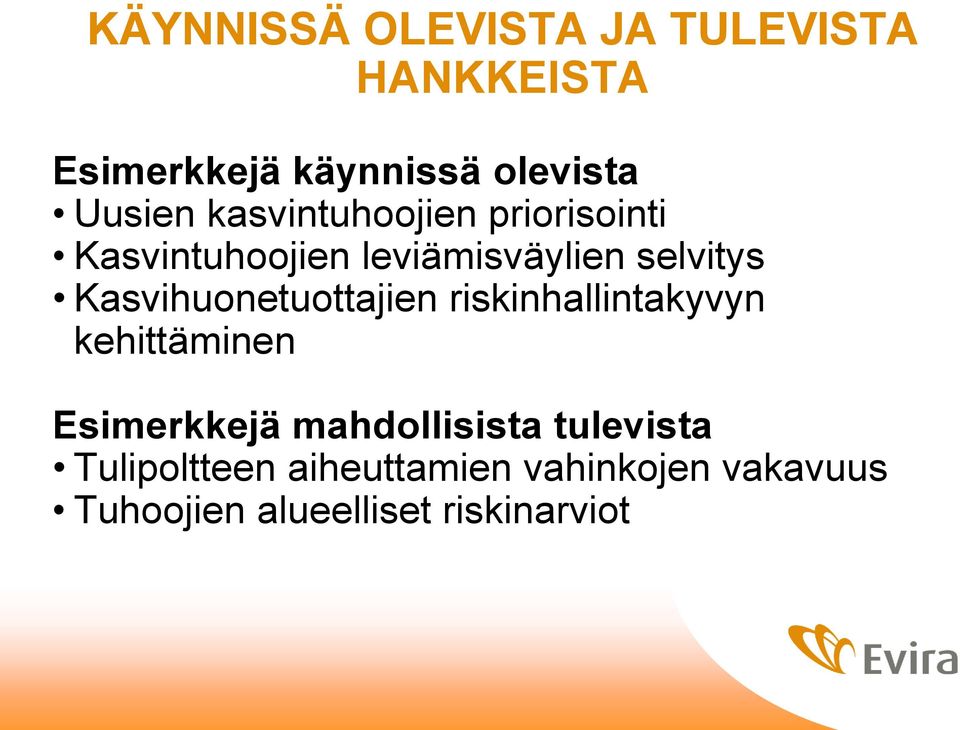 KÄYNNISSÄ OLEVISTA JA TULEVISTA HANKKEISTA

Esimerkkejä käynnissä olevista
• Uusien kasvintuhoojien priorisointi
• Kasvintuhoojien leviämisväylien selvitys
• Kasvihuonetuottajien riskinhallintakyvyn kehittäminen

Esimerkkejä mahdollisista tulevista
• Tulipoltteen aiheuttamien vahinkojen vakavuus
• Tuhoojien alueelliset riskinarviot

Evira